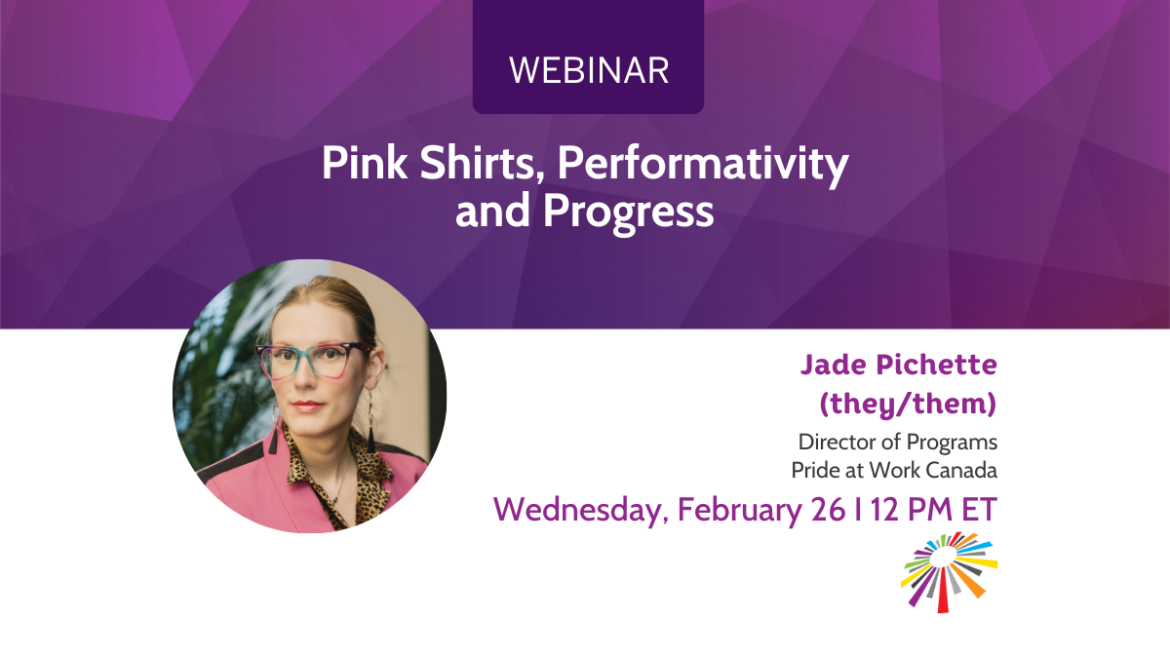 WEBINAR

Pink Shirts, Performativity and Progress

Jade Pichette (they/them)

Director of Programs
Pride at Work Canada

Wednesday, February 26 I 12 PM ET